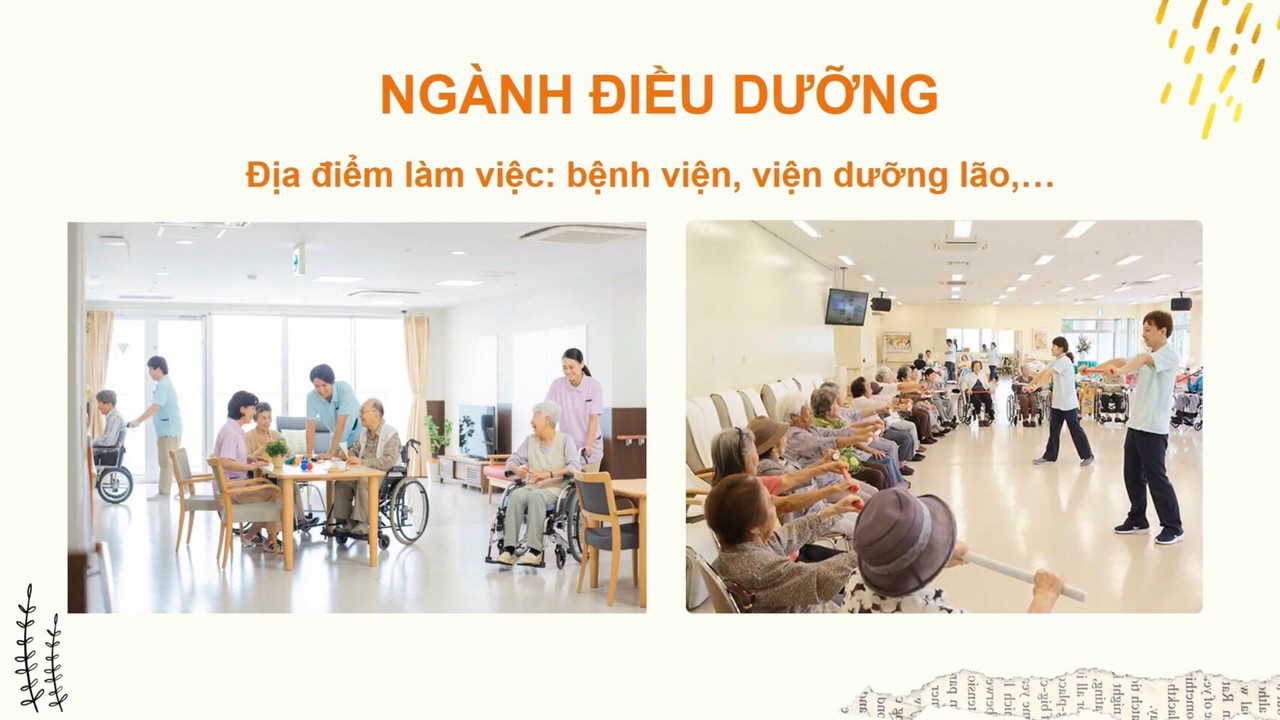 NGÀNH ĐIỀU DƯỠNG

Địa điểm làm việc: bệnh viện, viện dưỡng lão,…